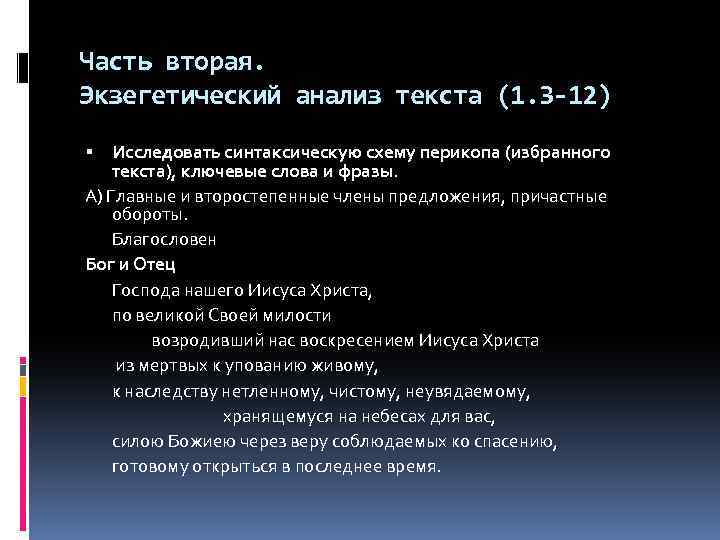 Часть вторая.
Экзегетический анализ текста (1.3-12)

▪ Исследовать синтаксическую схему перикопа (избранного текста), ключевые слова и фразы.

А) Главные и второстепенные члены предложения, причастные обороты.

Благословен

Бог и Отец

Господа нашего Иисуса Христа,

по великой Своей милости

возродивший нас воскресением Иисуса Христа

из мертвых к упованию живому,

к наследству нетленному, чистому, неувядаемому,

хранящемуся на небесах для вас,

силою Божиею через веру соблюдаемых ко спасению,

готовому открыться в последнее время.